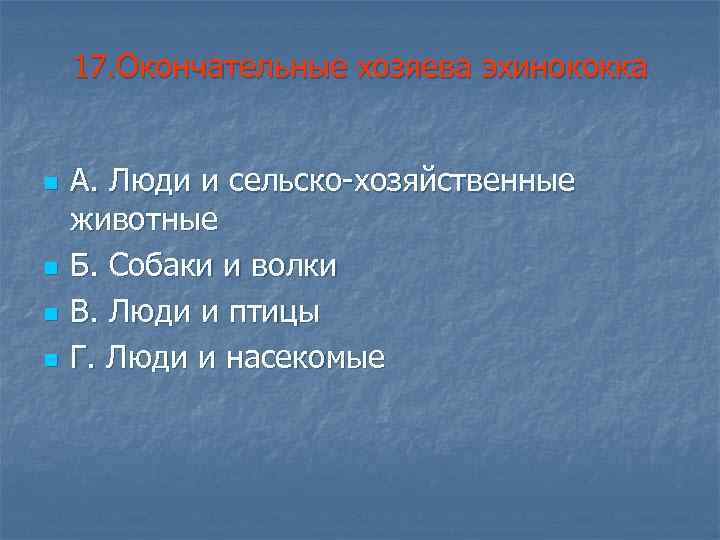 17.Окончательные хозяева эхинококка

А. Люди и сельско-хозяйственные животные

Б. Собаки и волки

В. Люди и птицы

Г. Люди и насекомые